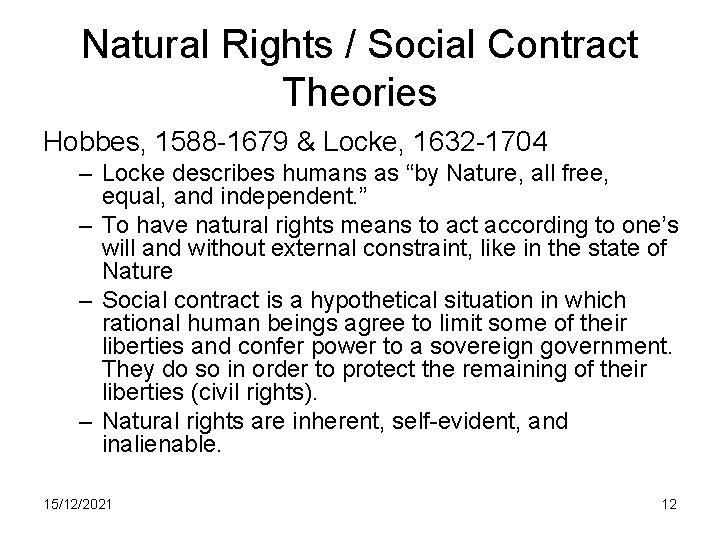 Natural Rights / Social Contract Theories

Hobbes, 1588-1679 & Locke, 1632-1704

– Locke describes humans as “by Nature, all free, equal, and independent.”

– To have natural rights means to act according to one’s will and without external constraint, like in the state of Nature

– Social contract is a hypothetical situation in which rational human beings agree to limit some of their liberties and confer power to a sovereign government. They do so in order to protect the remaining of their liberties (civil rights).

– Natural rights are inherent, self-evident, and inalienable.

15/12/2021

12